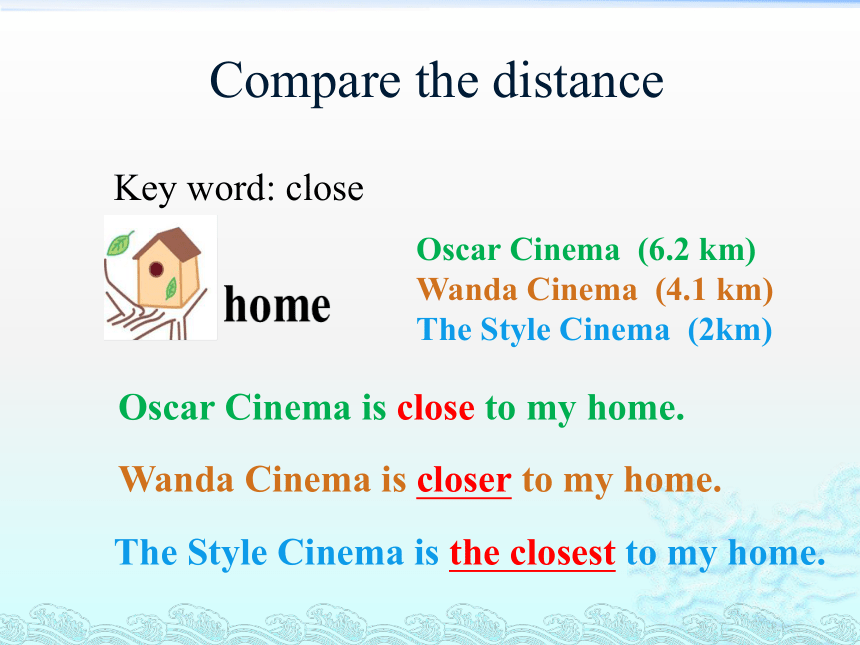 Compare the distance

Key word: close

home

Oscar Cinema (6.2 km)
Wanda Cinema (4.1 km)
The Style Cinema (2km)

Oscar Cinema is close to my home.

Wanda Cinema is closer to my home.

The Style Cinema is the closest to my home.